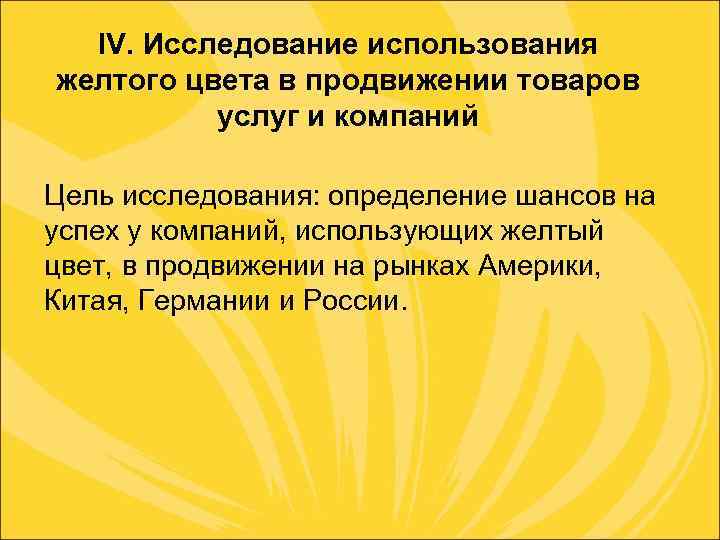 IV. Исследование использования желтого цвета в продвижении товаров услуг и компаний

Цель исследования: определение шансов на успех у компаний, использующих желтый цвет, в продвижении на рынках Америки, Китая, Германии и России.